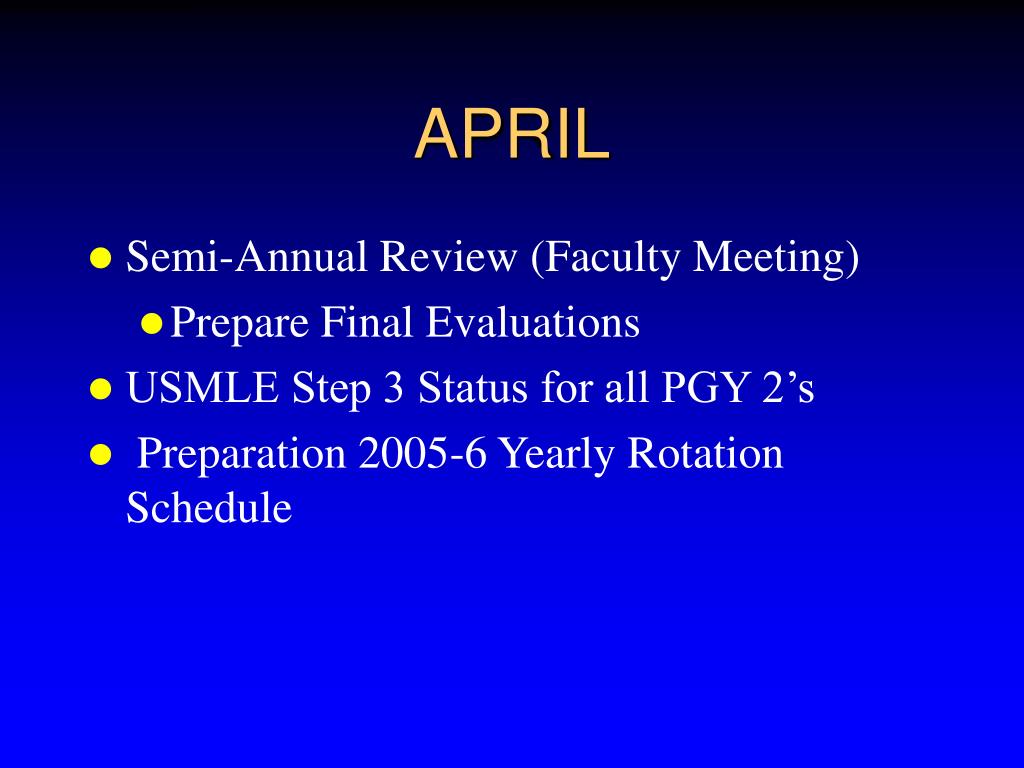 APRIL

- Semi-Annual Review (Faculty Meeting)
  - Prepare Final Evaluations
- USMLE Step 3 Status for all PGY 2’s
- Preparation 2005-6 Yearly Rotation Schedule